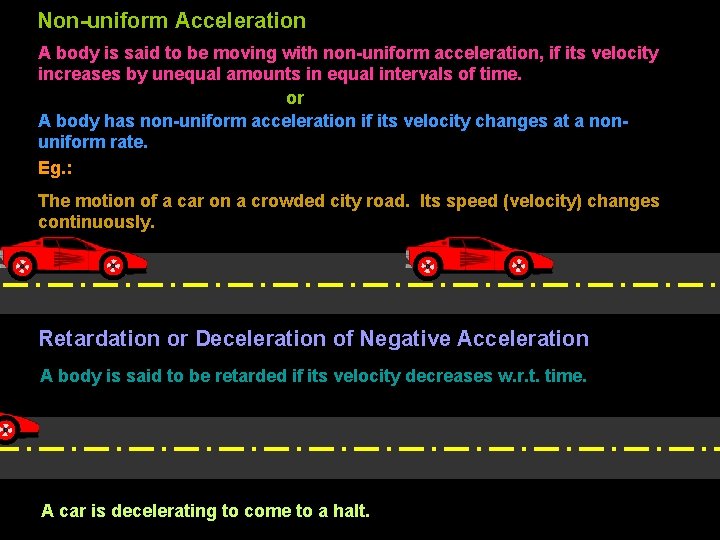 Non-uniform Acceleration

A body is said to be moving with non-uniform acceleration, if its velocity increases by unequal amounts in equal intervals of time.

or

A body has non-uniform acceleration if its velocity changes at a non-uniform rate.

Eg.:

The motion of a car on a crowded city road. Its speed (velocity) changes continuously.

Retardation or Deceleration of Negative Acceleration

A body is said to be retarded if its velocity decreases w.r.t. time.

A car is decelerating to come to a halt.